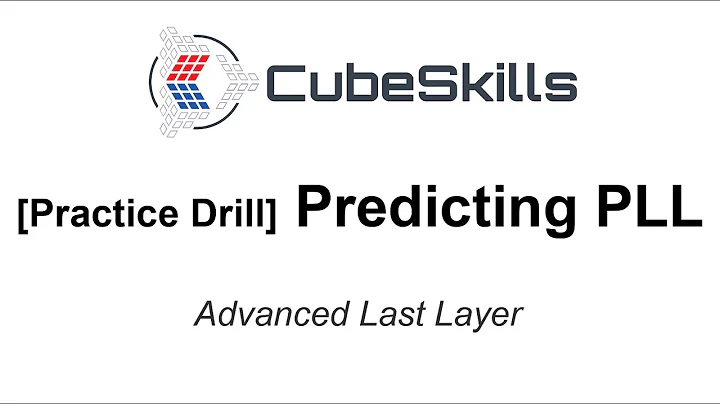 CubeSkills

[Practice Drill] Predicting PLL

Advanced Last Layer